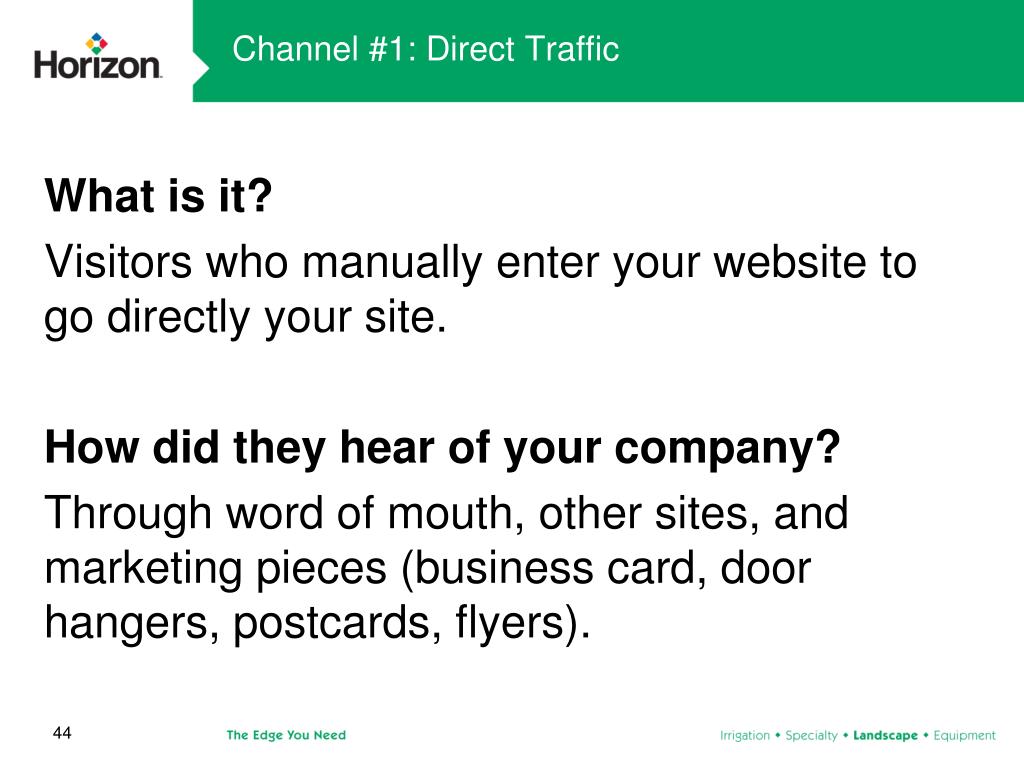 Horizon

Channel #1: Direct Traffic

What is it?

Visitors who manually enter your website to go directly your site.

How did they hear of your company?

Through word of mouth, other sites, and marketing pieces (business card, door hangers, postcards, flyers).

44

The Edge You Need

Irrigation • Specialty • Landscape • Equipment